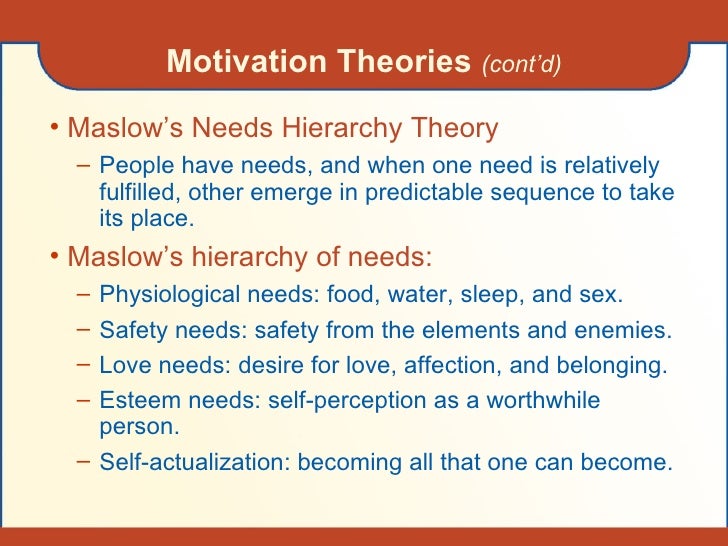 Motivation Theories (cont'd)

• Maslow's Needs Hierarchy Theory

– People have needs, and when one need is relatively fulfilled, other emerge in predictable sequence to take its place.

• Maslow's hierarchy of needs:

– Physiological needs: food, water, sleep, and sex.

– Safety needs: safety from the elements and enemies.

– Love needs: desire for love, affection, and belonging.

– Esteem needs: self-perception as a worthwhile person.

– Self-actualization: becoming all that one can become.